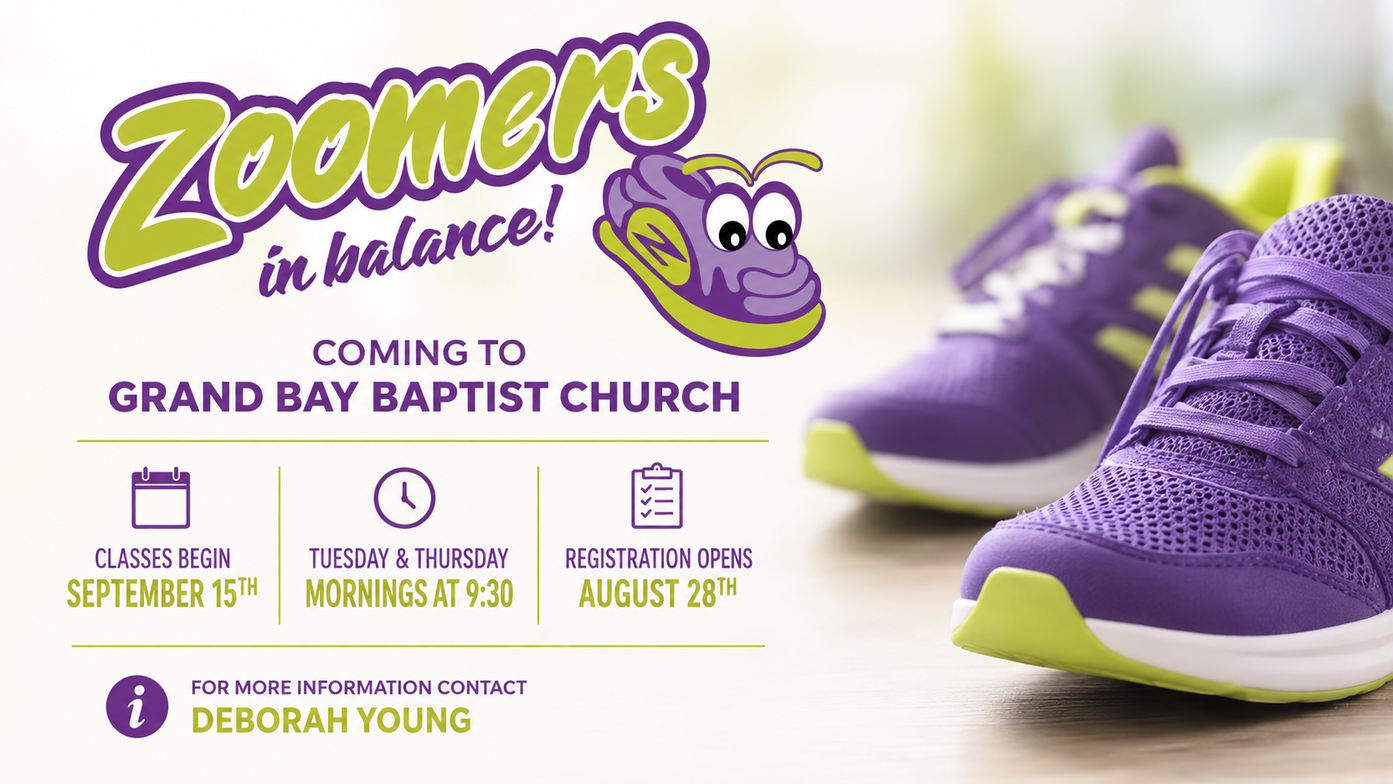 Zoomers
in balance!

Z

COMING TO
GRAND BAY BAPTIST CHURCH

CLASSES BEGIN
SEPTEMBER 15TH

TUESDAY & THURSDAY
MORNINGS AT 9:30

REGISTRATION OPENS
AUGUST 28TH

i

FOR MORE INFORMATION CONTACT
DEBORAH YOUNG